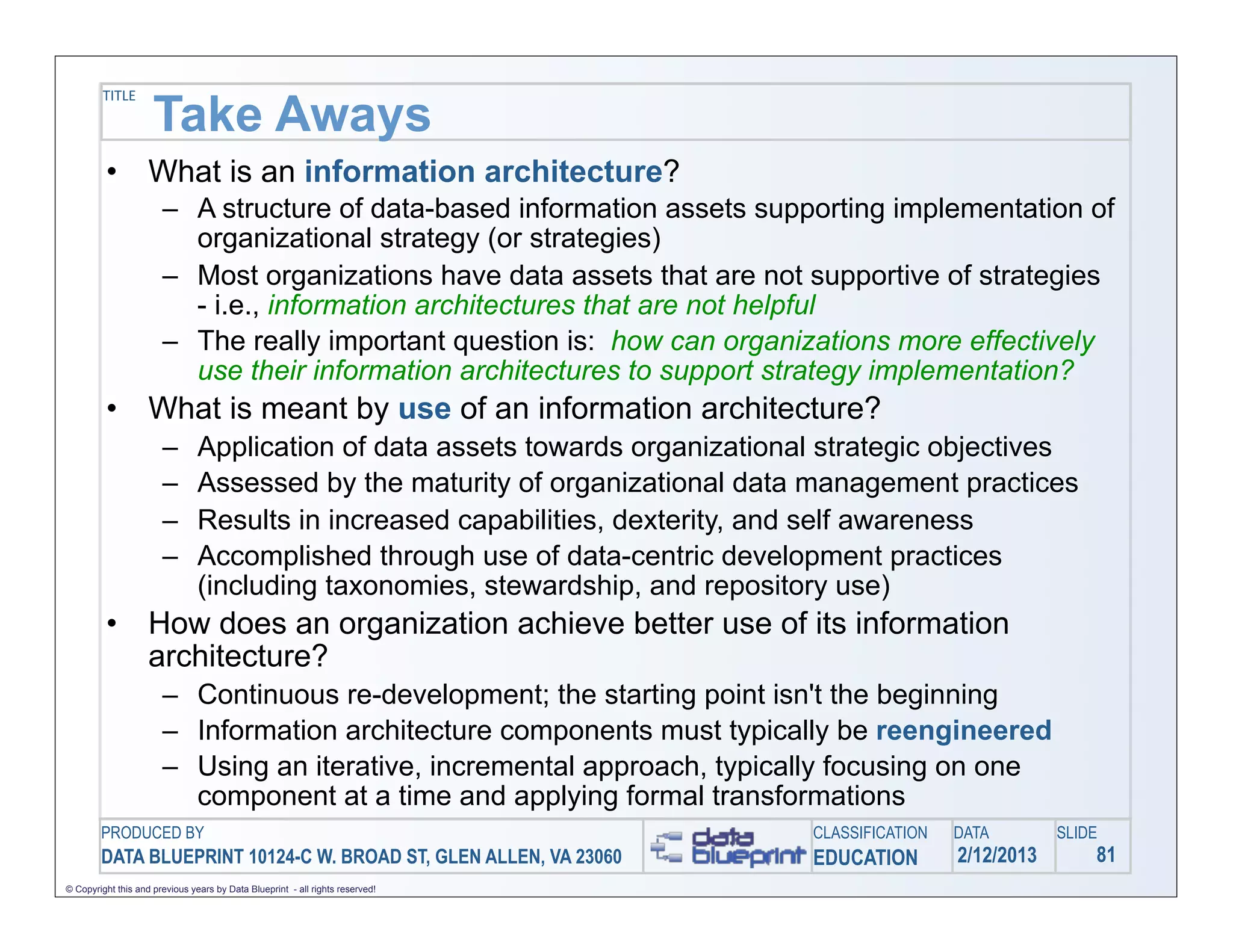 TITLE
Take Aways

• What is an information architecture?
– A structure of data-based information assets supporting implementation of organizational strategy (or strategies)
– Most organizations have data assets that are not supportive of strategies - i.e., information architectures that are not helpful
– The really important question is: how can organizations more effectively use their information architectures to support strategy implementation?

• What is meant by use of an information architecture?
– Application of data assets towards organizational strategic objectives
– Assessed by the maturity of organizational data management practices
– Results in increased capabilities, dexterity, and self awareness
– Accomplished through use of data-centric development practices (including taxonomies, stewardship, and repository use)

• How does an organization achieve better use of its information architecture?
– Continuous re-development; the starting point isn't the beginning
– Information architecture components must typically be reengineered
– Using an iterative, incremental approach, typically focusing on one component at a time and applying formal transformations

PRODUCED BY
DATA BLUEPRINT 10124-C W. BROAD ST, GLEN ALLEN, VA 23060
data blueprint
CLASSIFICATION
EDUCATION
DATA
2/12/2013
SLIDE
81

© Copyright this and previous years by Data Blueprint - all rights reserved!